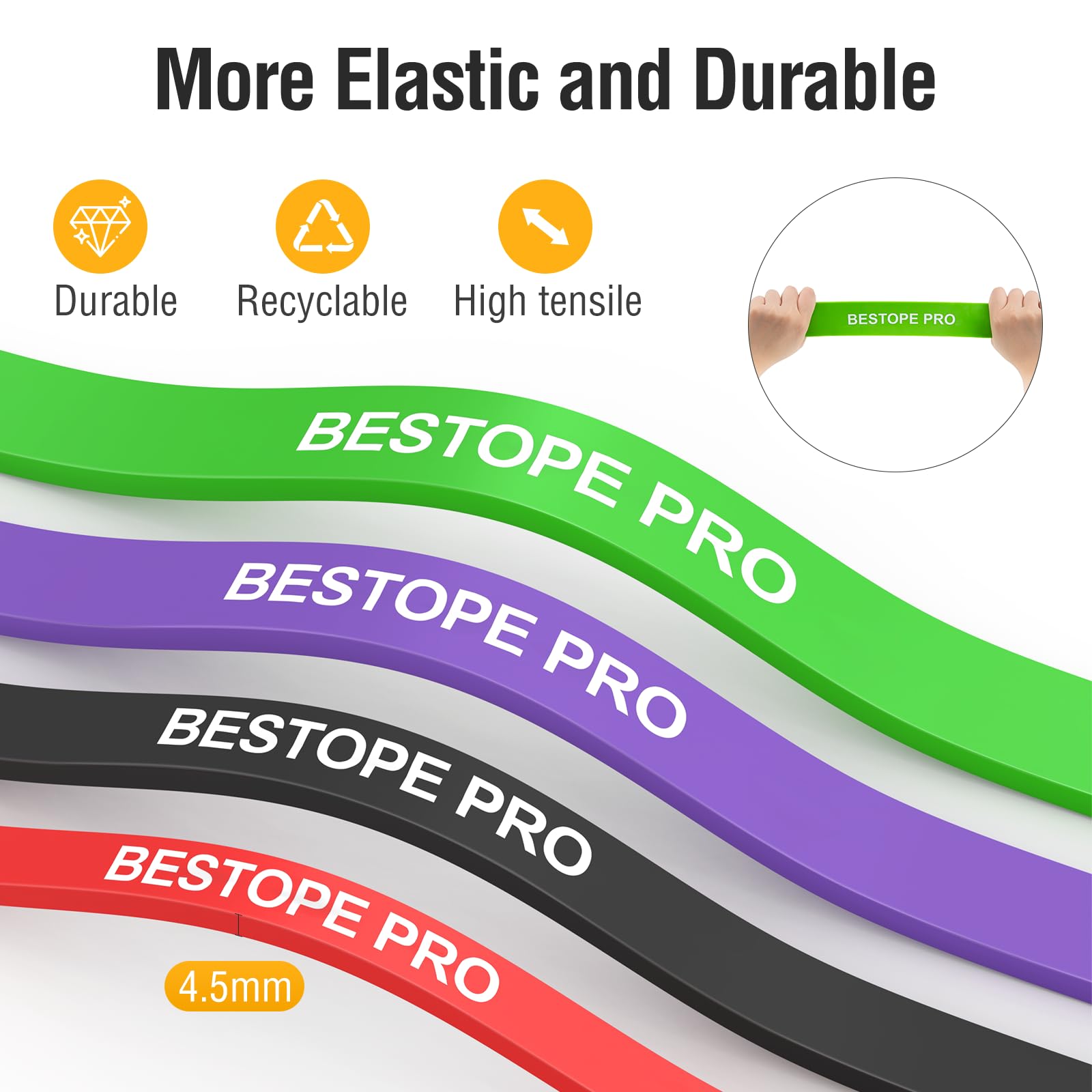 More Elastic and Durable

Durable

Recyclable

High tensile

BESTOPE PRO

BESTOPE PRO

BESTOPE PRO

BESTOPE PRO

BESTOPE PRO

4.5mm